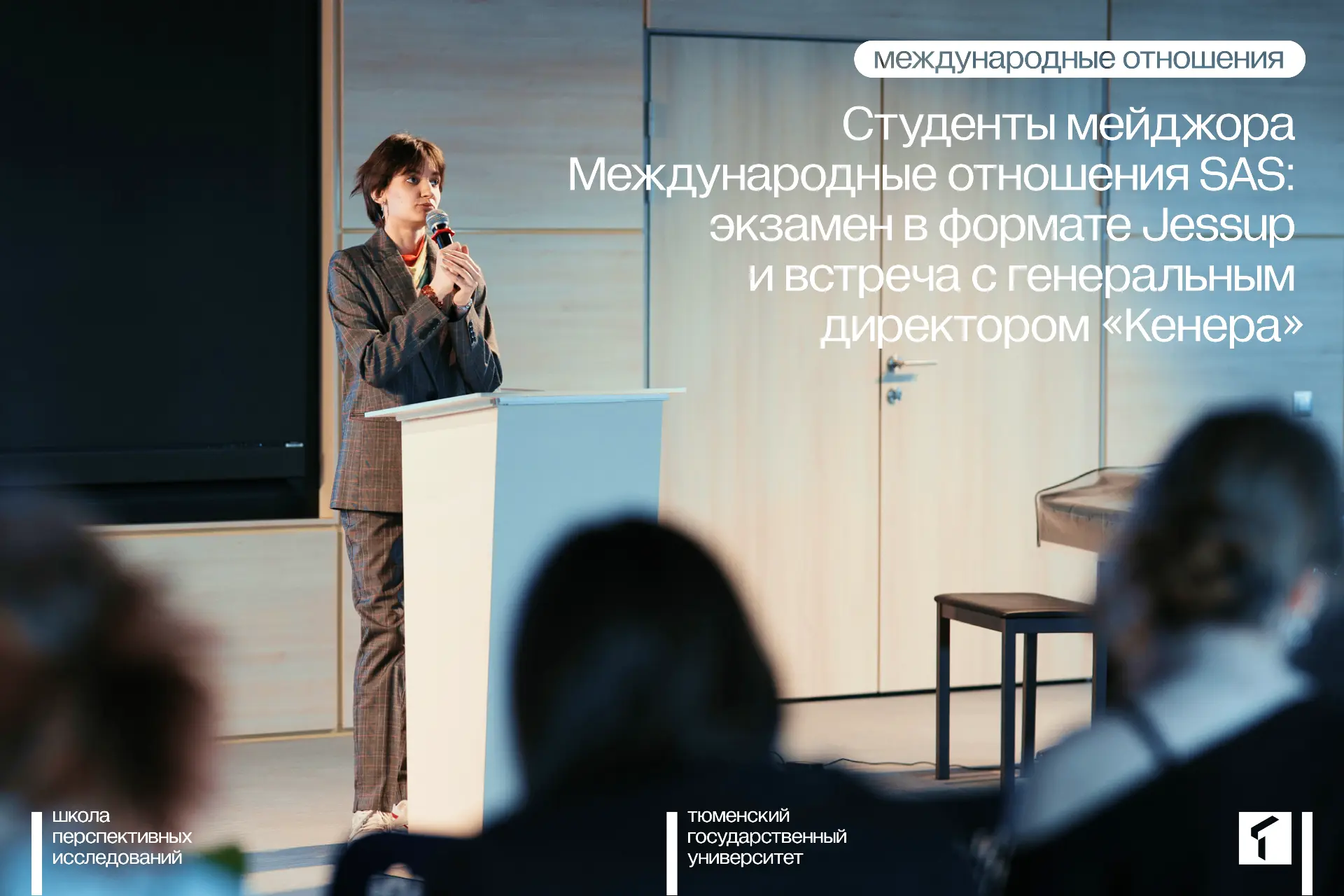 международные отношения

Студенты мейджора Международные отношения SAS: экзамен в формате Jessup и встреча с генеральным директором «Кенера»

школа перспективных исследований

тюменский государственный университет